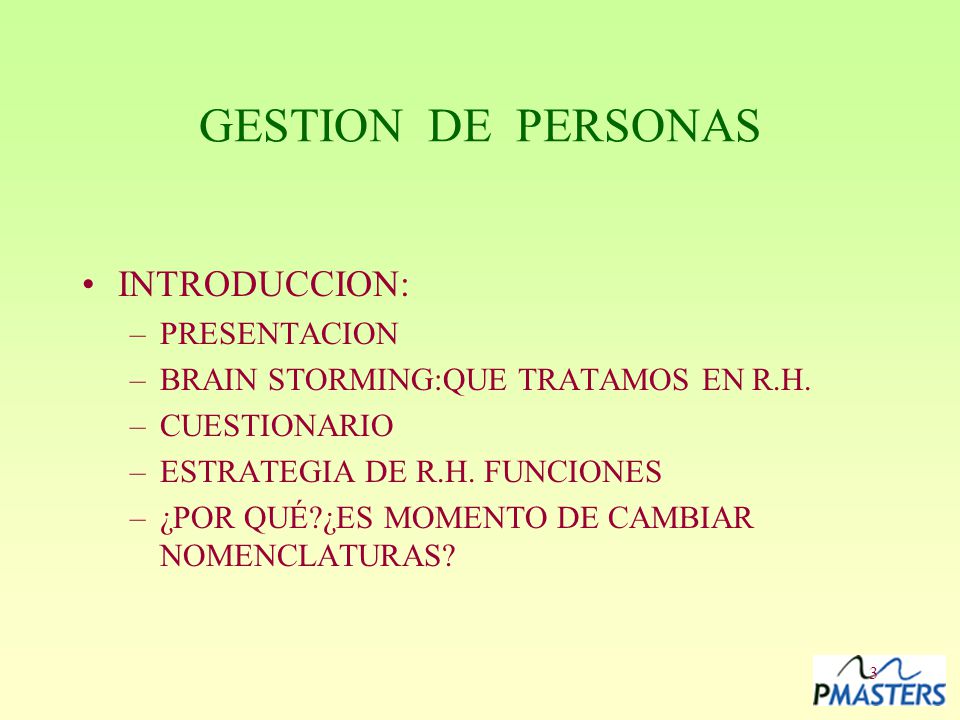 GESTION DE PERSONAS

• INTRODUCCION:
– PRESENTACION
– BRAIN STORMING:QUE TRATAMOS EN R.H.
– CUESTIONARIO
– ESTRATEGIA DE R.H. FUNCIONES
– ¿POR QUÉ?¿ES MOMENTO DE CAMBIAR NOMENCLATURAS?

3

PMASTERS